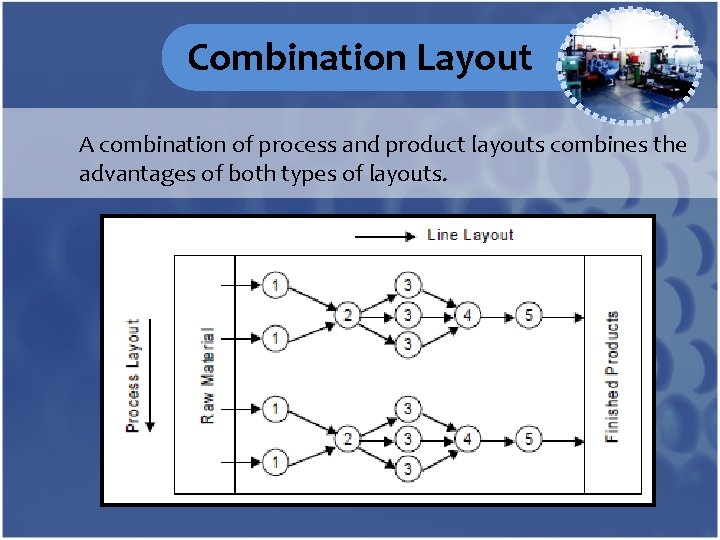 Combination Layout

A combination of process and product layouts combines the advantages of both types of layouts.

Line Layout

Process Layout

Raw Material

1
1
2
3
3
3
4
5

1
1
2
3
3
3
4
5

Finished Products